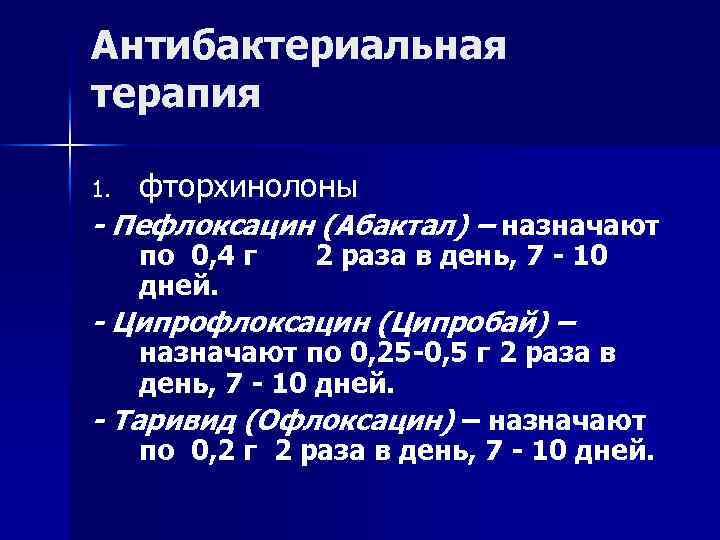 Антибактериальная терапия

1. фторхинолоны

- Пефлоксацин (Абактал) – назначают по 0,4 г 2 раза в день, 7 - 10 дней.

- Ципрофлоксацин (Ципробай) – назначают по 0,25-0,5 г 2 раза в день, 7 - 10 дней.

- Таривид (Офлоксацин) – назначают по 0,2 г 2 раза в день, 7 - 10 дней.